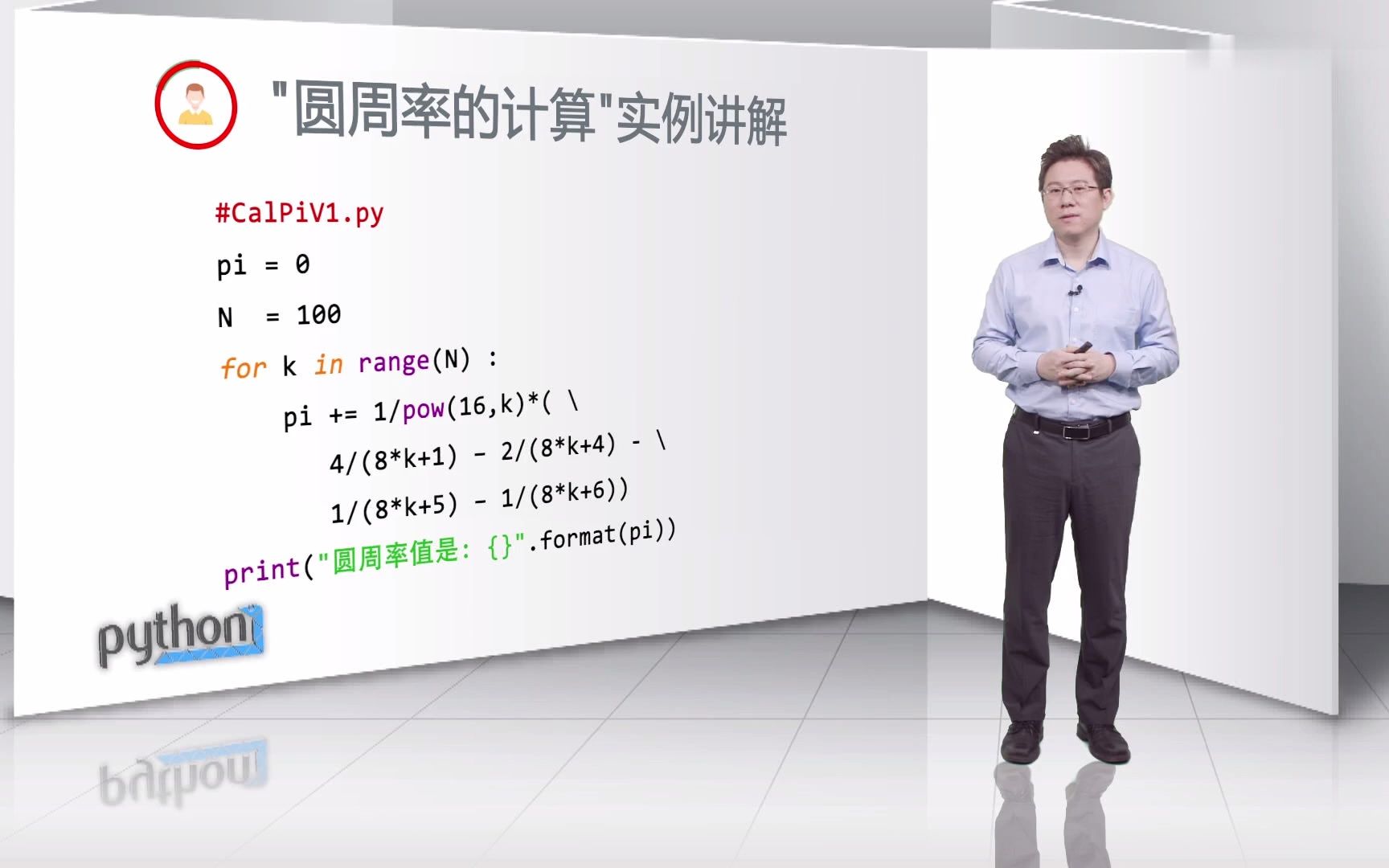 "圆周率的计算"实例讲解

#CalPiV1.py
pi = 0
N  = 100
for k in range(N) :
    pi += 1/pow(16,k)*( \
        4/(8*k+1) - 2/(8*k+4) - \
        1/(8*k+5) - 1/(8*k+6))
print("圆周率值是: {}".format(pi))

python